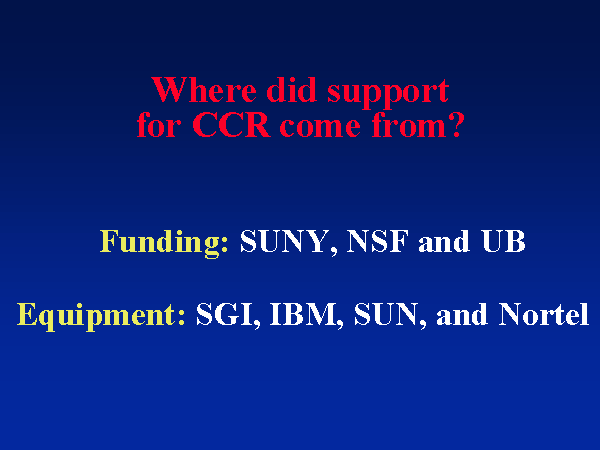 Where did support for CCR come from?

Funding: SUNY, NSF and UB

Equipment: SGI, IBM, SUN, and Nortel